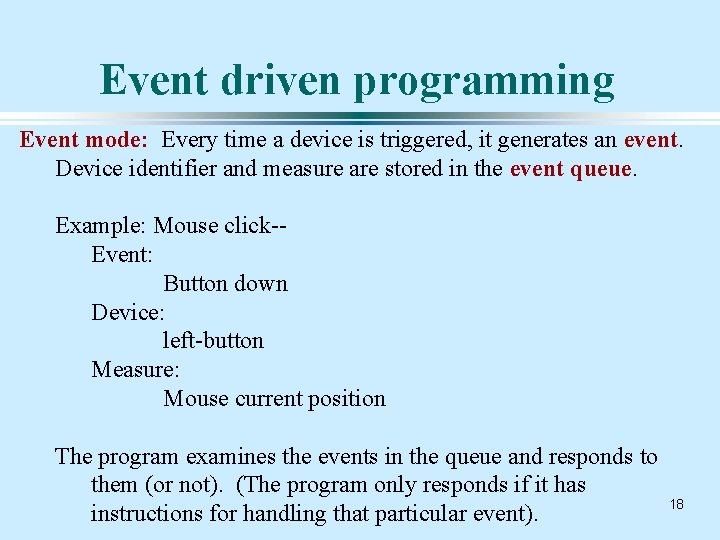 Event driven programming

Event mode: Every time a device is triggered, it generates an event. Device identifier and measure are stored in the event queue.

Example: Mouse click--
Event:
Button down
Device:
left-button
Measure:
Mouse current position

The program examines the events in the queue and responds to them (or not). (The program only responds if it has instructions for handling that particular event).

18